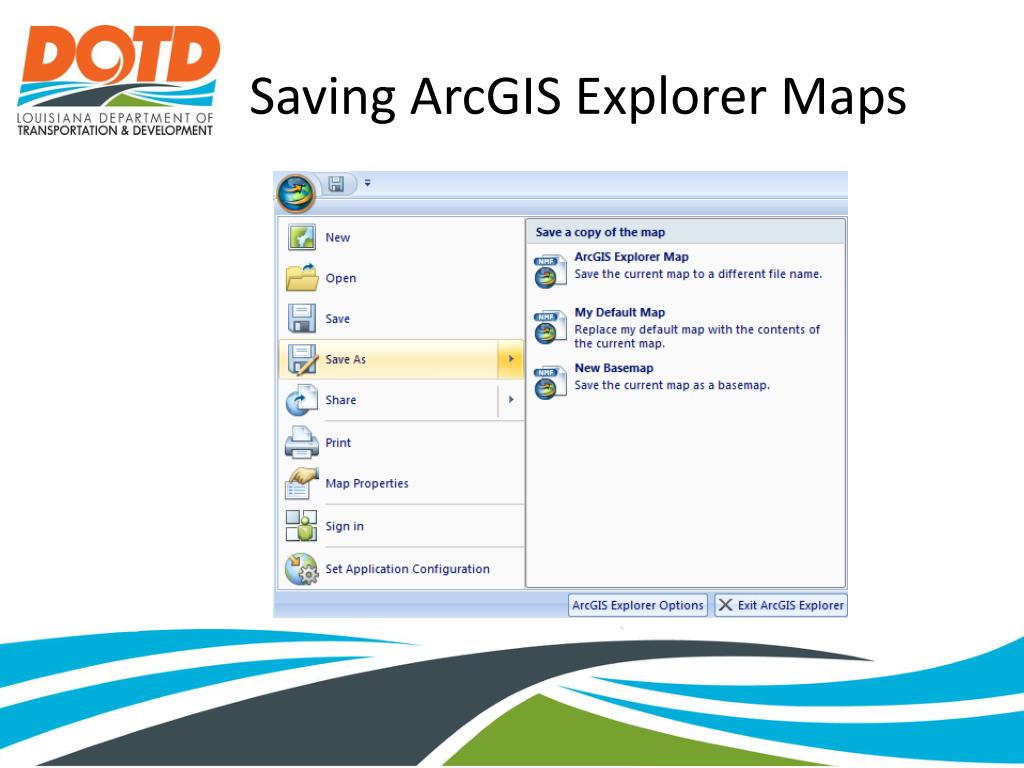 DOTD
LOUISIANA DEPARTMENT OF
TRANSPORTATION & DEVELOPMENT

Saving ArcGIS Explorer Maps

New
Open
Save
Save As
Share
Print
Map Properties
Sign in
Set Application Configuration

Save a copy of the map

NMF
ArcGIS Explorer Map
Save the current map to a different file name.

NMF
My Default Map
Replace my default map with the contents of the current map.

NMF
New Basemap
Save the current map as a basemap.

ArcGIS Explorer Options
Exit ArcGIS Explorer